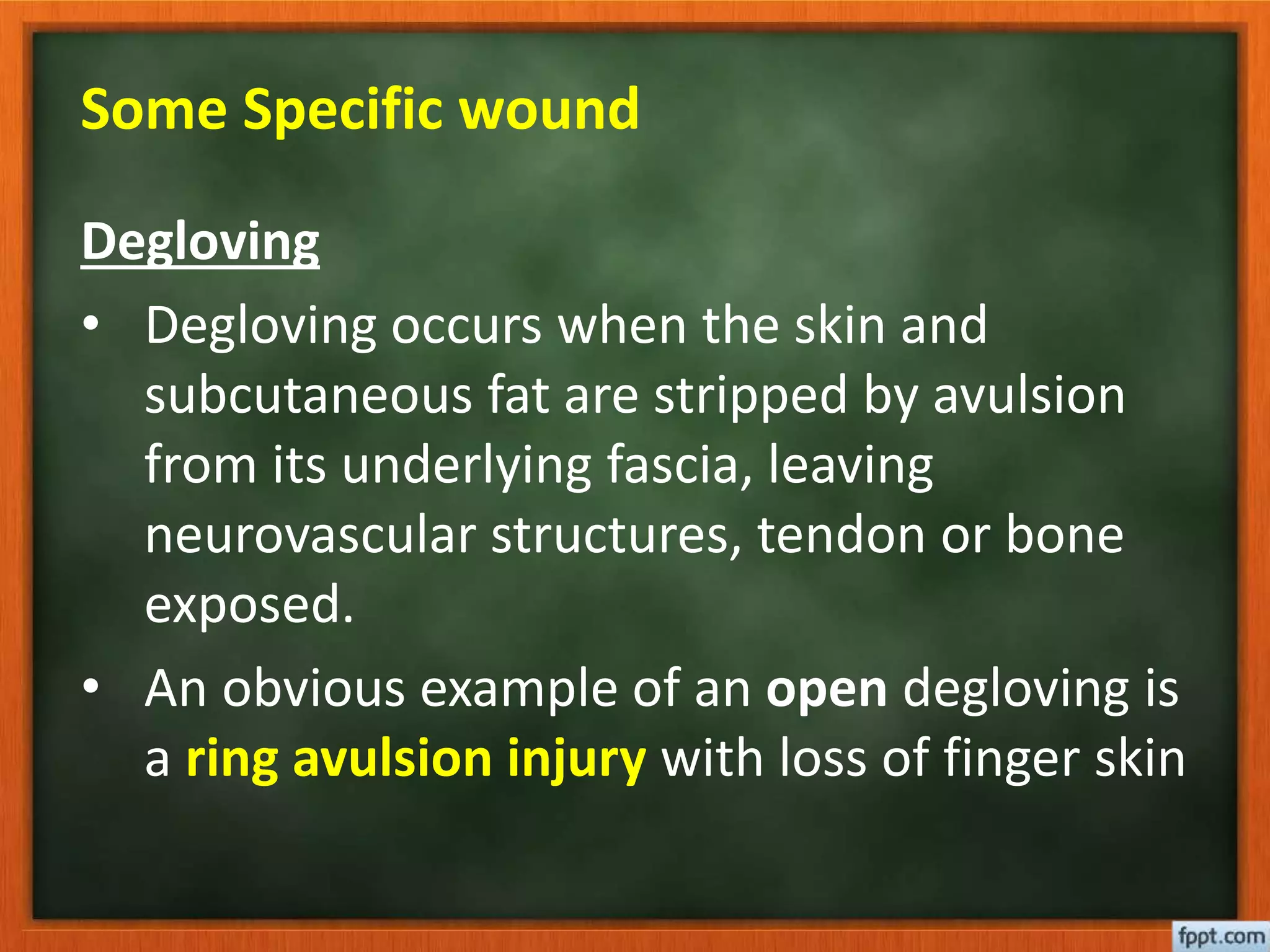 Some Specific wound

Degloving

• Degloving occurs when the skin and subcutaneous fat are stripped by avulsion from its underlying fascia, leaving neurovascular structures, tendon or bone exposed.

• An obvious example of an open degloving is a ring avulsion injury with loss of finger skin

fppt.com